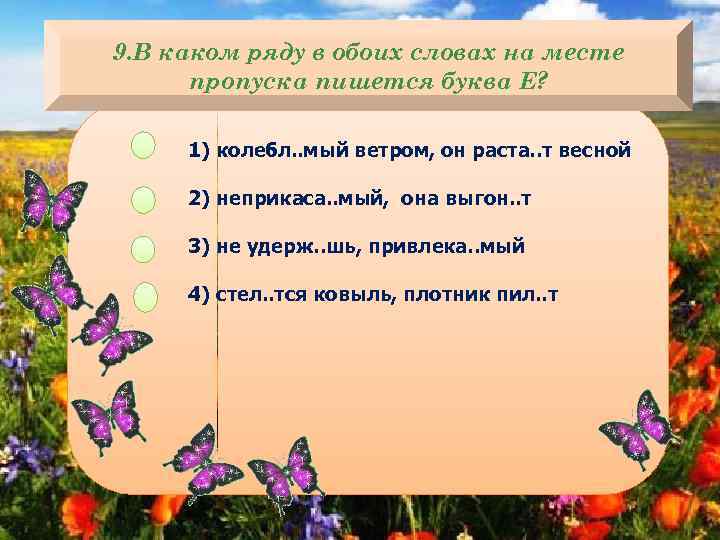 9.В каком ряду в обоих словах на месте пропуска пишется буква Е?

1) колебл..мый ветром, он раста..т весной

2) неприкаса..мый, она выгон..т

3) не удерж..шь, привлека..мый

4) стел..тся ковыль, плотник пил..т